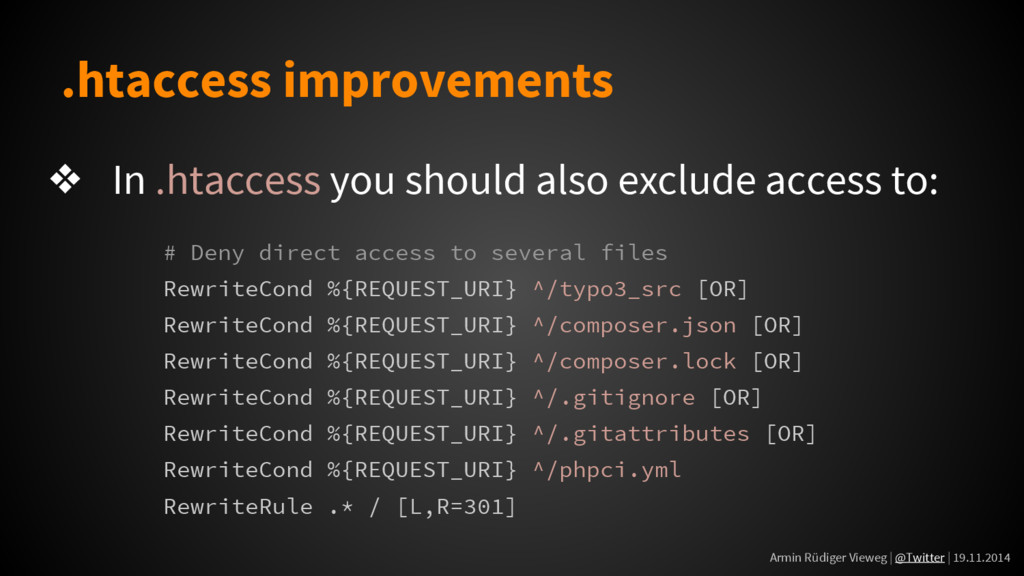 .htaccess improvements

❖ In .htaccess you should also exclude access to:

# Deny direct access to several files
RewriteCond %{REQUEST_URI} ^/typo3_src [OR]
RewriteCond %{REQUEST_URI} ^/composer.json [OR]
RewriteCond %{REQUEST_URI} ^/composer.lock [OR]
RewriteCond %{REQUEST_URI} ^/.gitignore [OR]
RewriteCond %{REQUEST_URI} ^/.gitattributes [OR]
RewriteCond %{REQUEST_URI} ^/phpci.yml
RewriteRule .* / [L,R=301]

Armin Rüdiger Vieweg | @Twitter | 19.11.2014